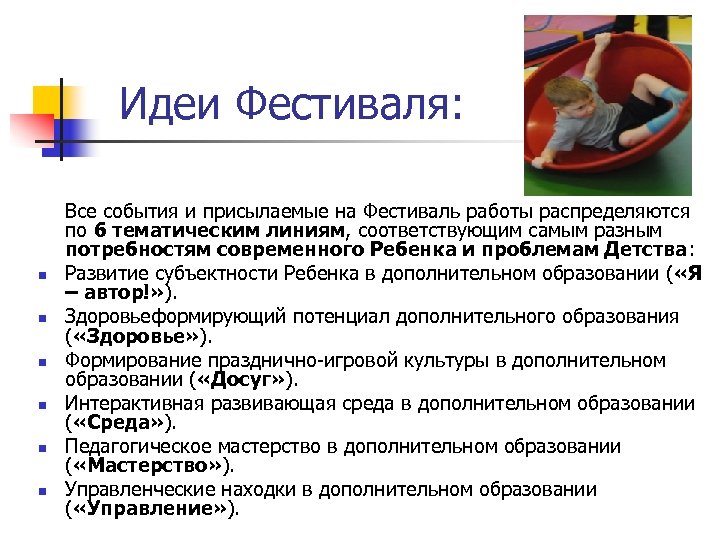 Идеи Фестиваля:

Все события и присылаемые на Фестиваль работы распределяются по 6 тематическим линиям, соответствующим самым разным потребностям современного Ребенка и проблемам Детства:

- Развитие субъектности Ребенка в дополнительном образовании («Я – автор!»).
- Здоровьеформирующий потенциал дополнительного образования («Здоровье»).
- Формирование празднично-игровой культуры в дополнительном образовании («Досуг»).
- Интерактивная развивающая среда в дополнительном образовании («Среда»).
- Педагогическое мастерство в дополнительном образовании («Мастерство»).
- Управленческие находки в дополнительном образовании («Управление»).